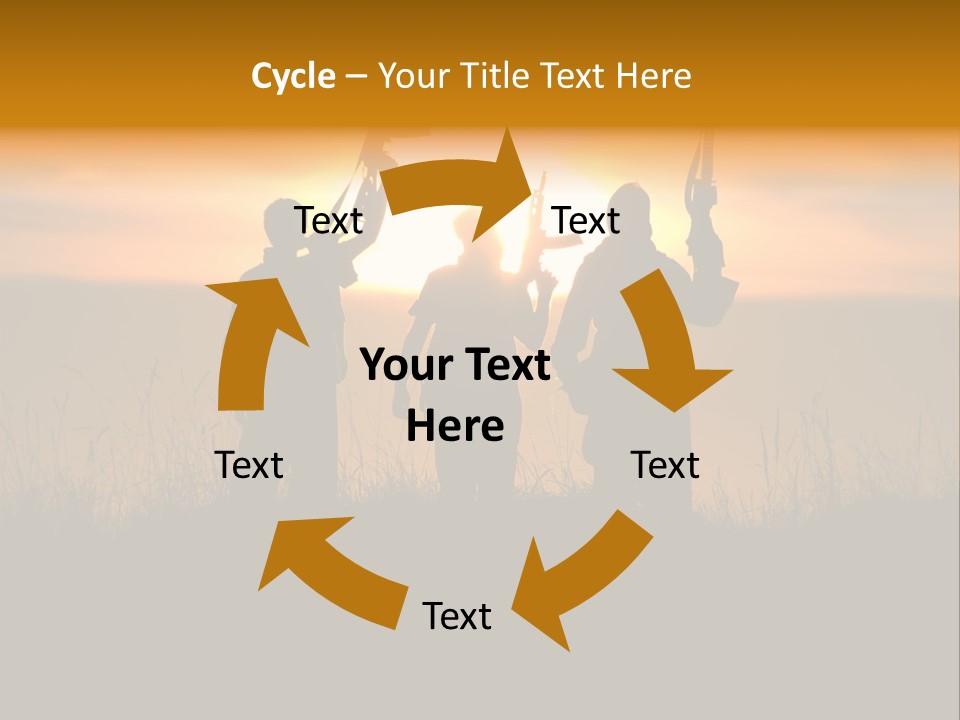 Cycle – Your Title Text Here

Text

Text

Your Text Here

Text

Text

Text